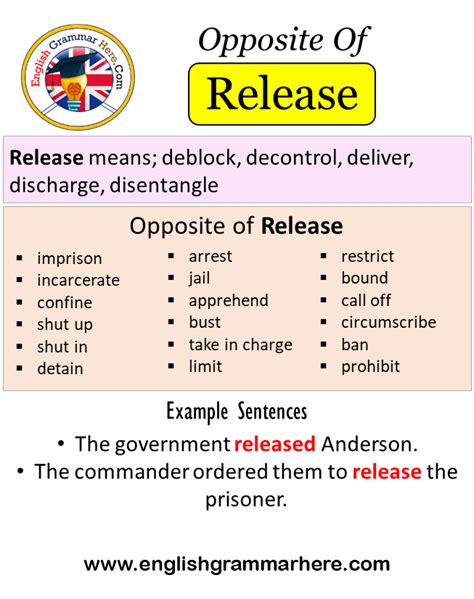 English Grammar Here.Com

Opposite Of

Release

Release means; deblock, decontrol, deliver, discharge, disentangle

Opposite of Release

- imprison
- incarcerate
- confine
- shut up
- shut in
- detain

- arrest
- jail
- apprehend
- bust
- take in charge
- limit

- restrict
- bound
- call off
- circumscribe
- ban
- prohibit

Example Sentences

• The government released Anderson.
• The commander ordered them to release the prisoner.

www.englishgrammarhere.com